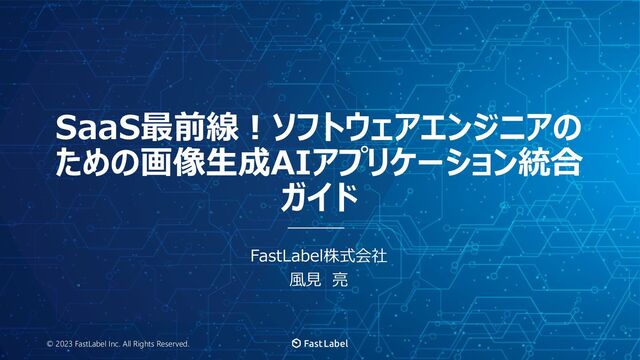 SaaS最前線！ソフトウェアエンジニアのための画像生成AIアプリケーション統合ガイド

FastLabel株式会社
風見 亮

© 2023 FastLabel Inc. All Rights Reserved.

FastLabel